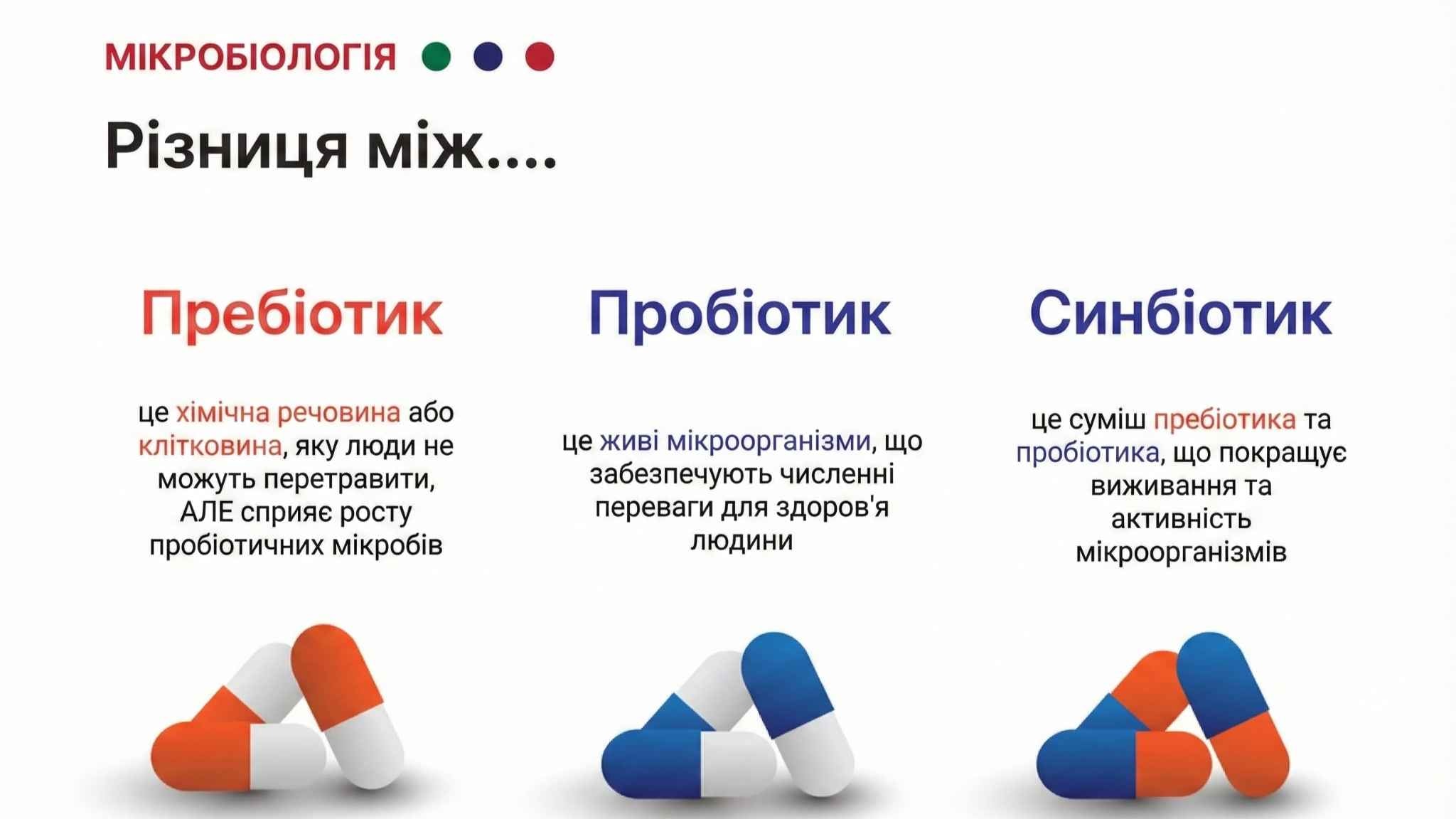 МІКРОБІОЛОГІЯ

Різниця між....

Пребіотик

це хімічна речовина або клітковина, яку люди не можуть перетравити, АЛЕ сприяє росту пробіотичних мікробів

Пробіотик

це живі мікроорганізми, що забезпечують численні переваги для здоров'я людини

Синбіотик

це суміш пребіотика та пробіотика, що покращує виживання та активність мікроорганізмів